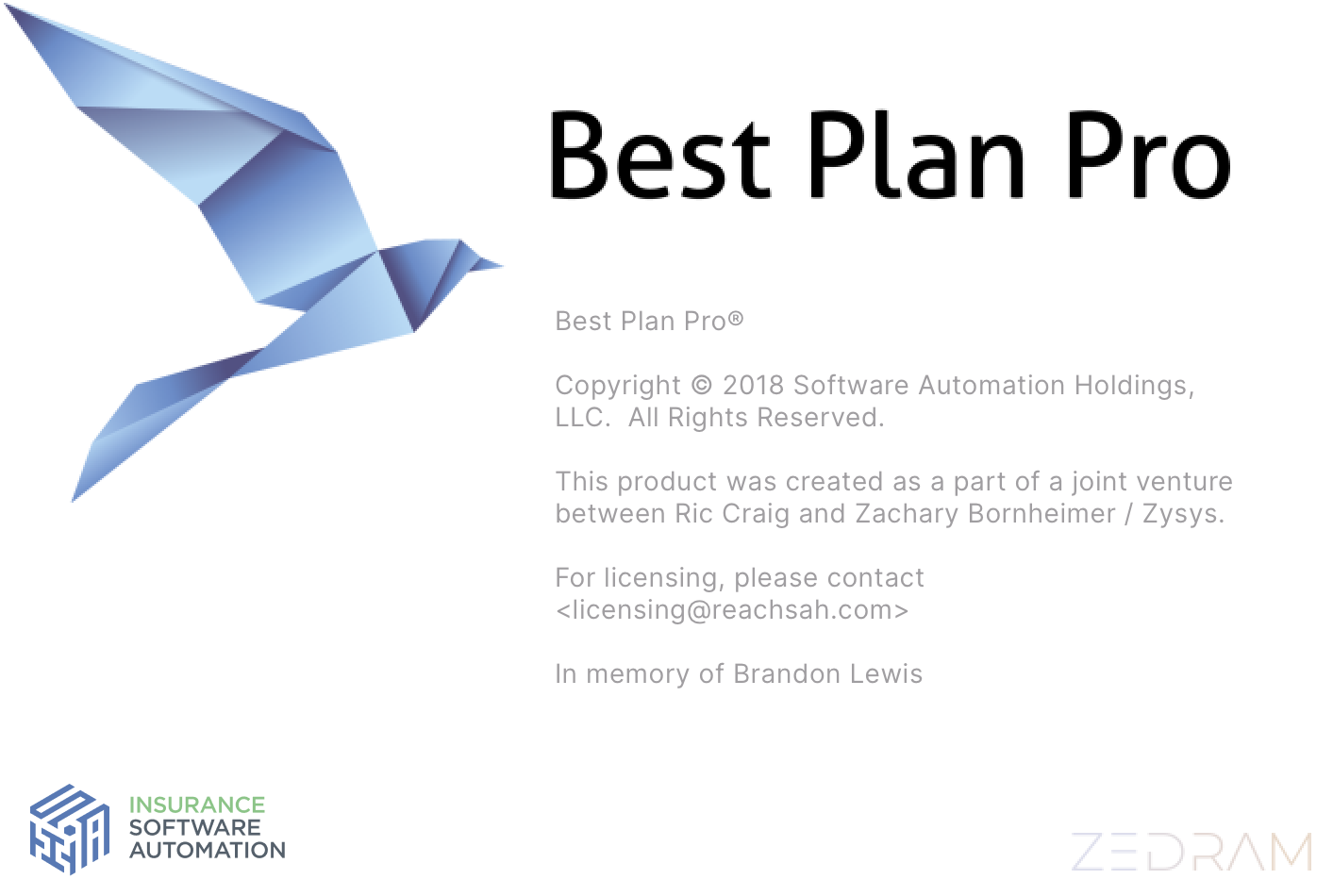 Best Plan Pro

Best Plan Pro®

Copyright © 2018 Software Automation Holdings, LLC. All Rights Reserved.

This product was created as a part of a joint venture between Ric Craig and Zachary Bornheimer / Zysys.

For licensing, please contact <licensing@reachsah.com>

In memory of Brandon Lewis

INSURANCE
SOFTWARE
AUTOMATION

ZEDRAM